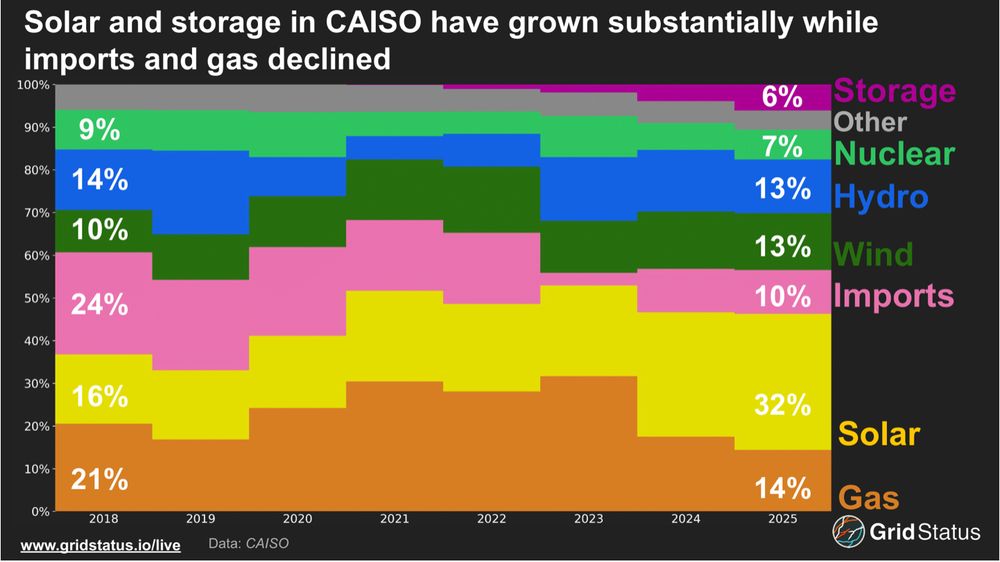 Solar and storage in CAISO have grown substantially while imports and gas declined

100%
90%
80%
70%
60%
50%
40%
30%
20%
10%
0%

9%
14%
10%
24%
16%
21%

6%
7%
13%
13%
10%
32%
14%

Storage
Other
Nuclear
Hydro
Wind
Imports
Solar
Gas

2018 2019 2020 2021 2022 2023 2024 2025

www.gridstatus.io/live
Data: CAISO
Grid Status